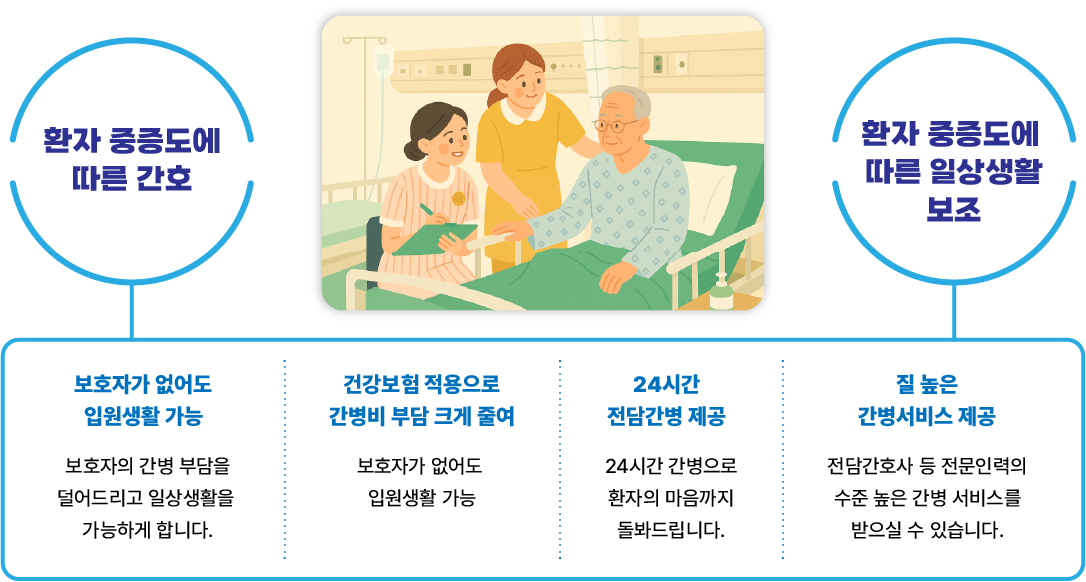 환자 중증도에 따른 간호

환자 중증도에 따른 일상생활 보조

보호자가 없어도 입원생활 가능

보호자의 간병 부담을 덜어드리고 일상생활을 가능하게 합니다.

건강보험 적용으로 간병비 부담 크게 줄여

보호자가 없어도 입원생활 가능

24시간 전담간병 제공

24시간 간병으로 환자의 마음까지 돌봐드립니다.

질 높은 간병서비스 제공

전담간호사 등 전문인력의 수준 높은 간병 서비스를 받으실 수 있습니다.